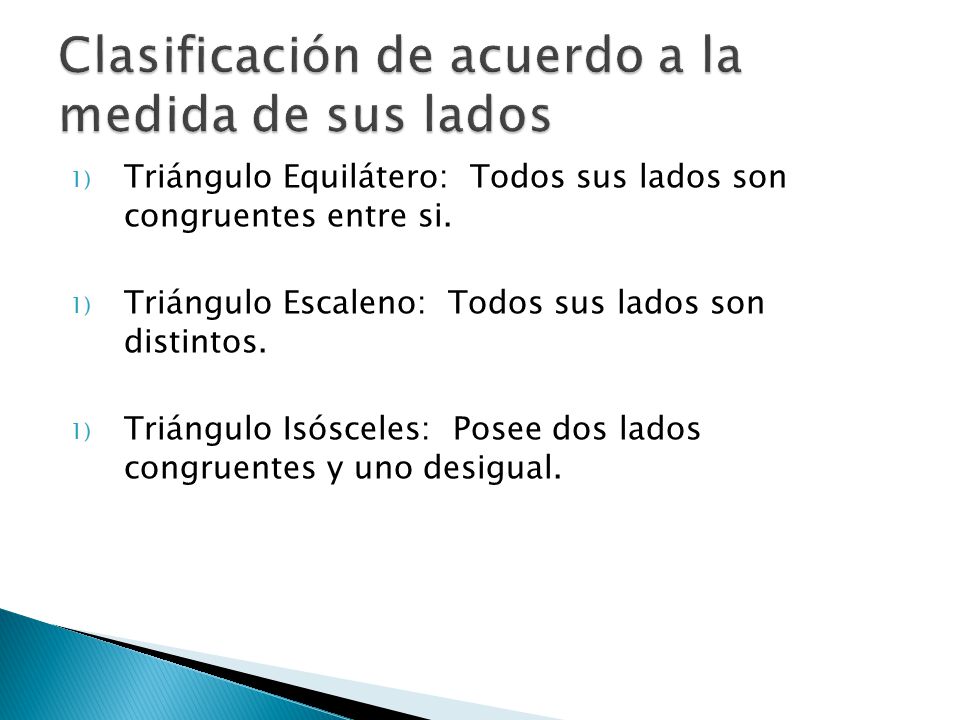 Clasificación de acuerdo a la medida de sus lados

1) Triángulo Equilátero: Todos sus lados son congruentes entre si.

1) Triángulo Escaleno: Todos sus lados son distintos.

1) Triángulo Isósceles: Posee dos lados congruentes y uno desigual.